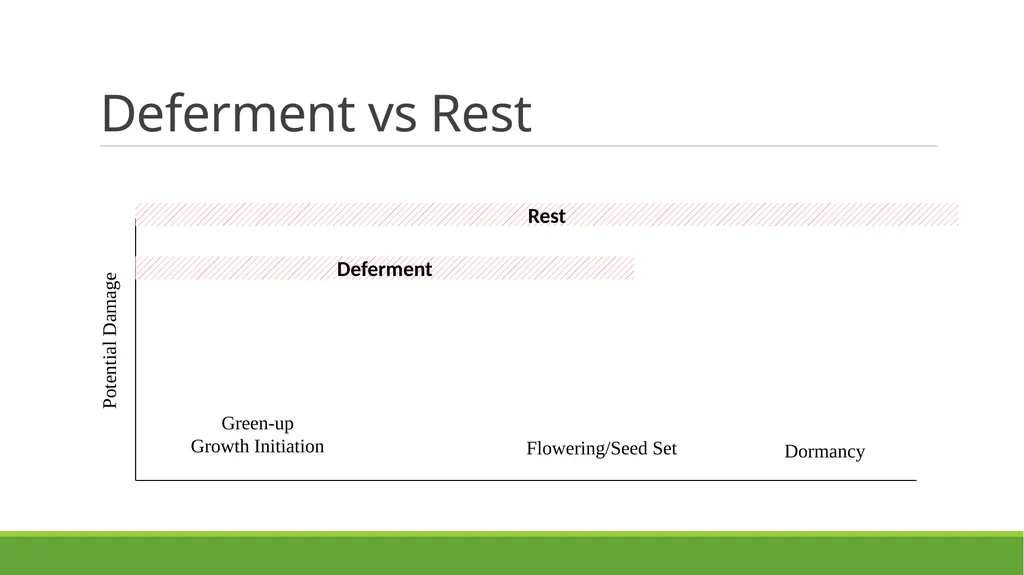 Deferment vs Rest

Rest

Deferment

Potential Damage

Green-up
Growth Initiation

Flowering/Seed Set

Dormancy